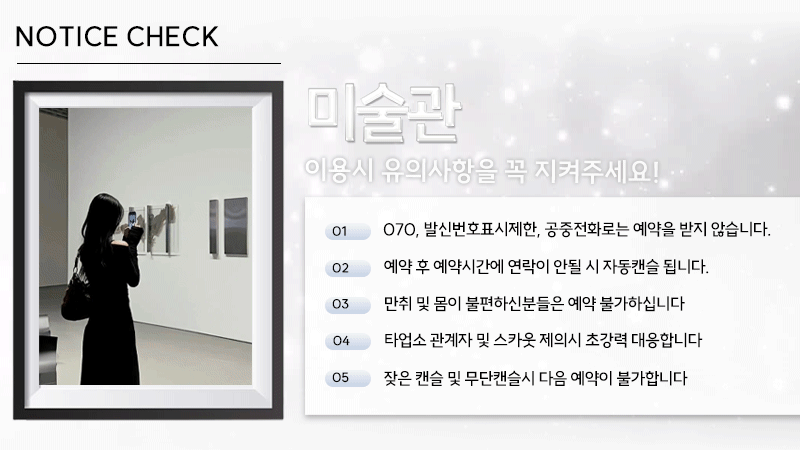 NOTICE CHECK

미술관

이용시 유의사항을 꼭 지켜주세요!

01 070, 발신번호표시제한, 공중전화로는 예약을 받지 않습니다.

02 예약 후 예약시간에 연락이 안될 시 자동캔슬 됩니다.

03 만취 및 몸이 불편하신분들은 예약 불가하십니다

04 타업소 관계자 및 스카웃 제의시 초강력 대응합니다

05 잦은 캔슬 및 무단캔슬시 다음 예약이 불가합니다